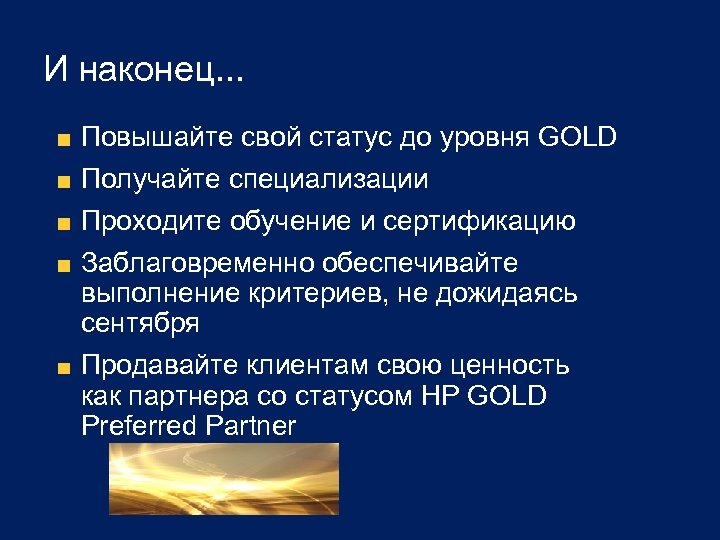 И наконец...

Повышайте свой статус до уровня GOLD

Получайте специализации

Проходите обучение и сертификацию

Заблаговременно обеспечивайте выполнение критериев, не дожидаясь сентября

Продавайте клиентам свою ценность как партнера со статусом HP GOLD Preferred Partner